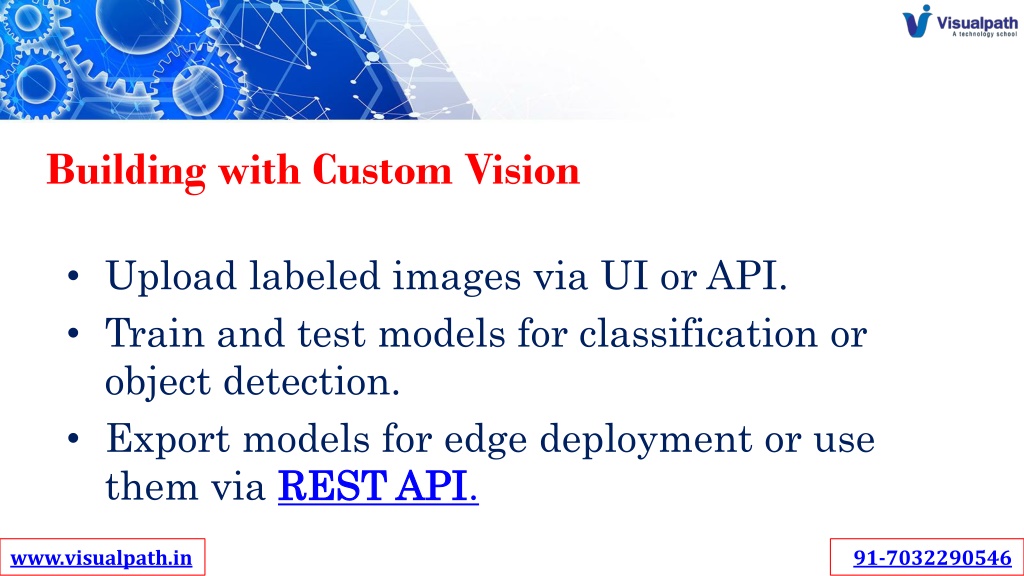 Visualpath
A technology school

Building with Custom Vision

• Upload labeled images via UI or API.
• Train and test models for classification or object detection.
• Export models for edge deployment or use them via REST API.

www.visualpath.in

91-7032290546